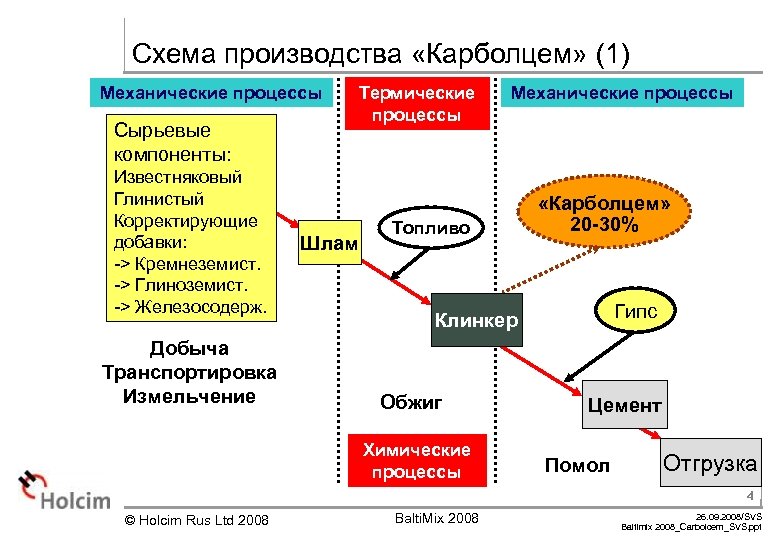 Схема производства «Карболцем» (1)

Механические процессы

Термические процессы

Механические процессы

Сырьевые компоненты:
Известняковый
Глинистый
Корректирующие добавки:
-> Кремнеземист.
-> Глиноземист.
-> Железосодерж.

Шлам

Топливо

«Карболцем» 20-30%

Клинкер

Гипс

Добыча
Транспортировка
Измельчение

Обжиг

Цемент

Химические процессы

Помол

Отгрузка

Holcim

4

© Holcim Rus Ltd 2008

BaltiMix 2008

26.09.2008/SVS
Baltimix 2008_Carbolcem_SVS.ppt